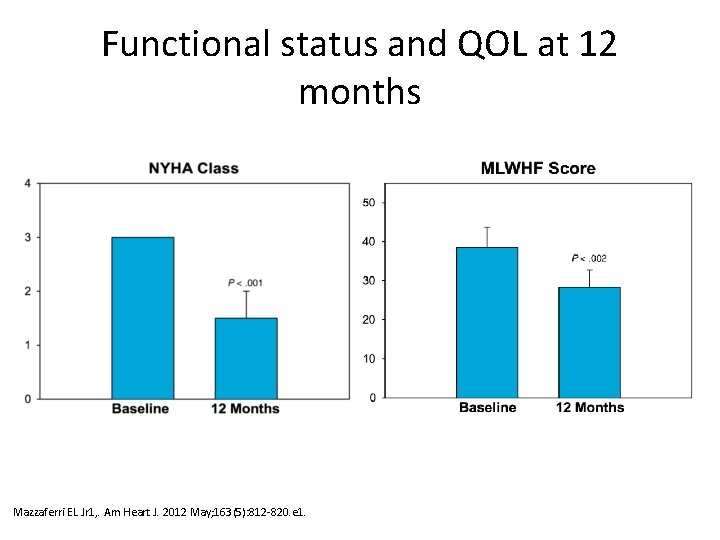 Functional status and QOL at 12 months

NYHA Class

4
3
2
1
0

P < .001

Baseline 12 Months

MLWHF Score

50
40
30
20
10
0

P < .002

Baseline 12 Months

Mazzaferri EL Jr1,. Am Heart J. 2012 May;163(5):812-820.e1.